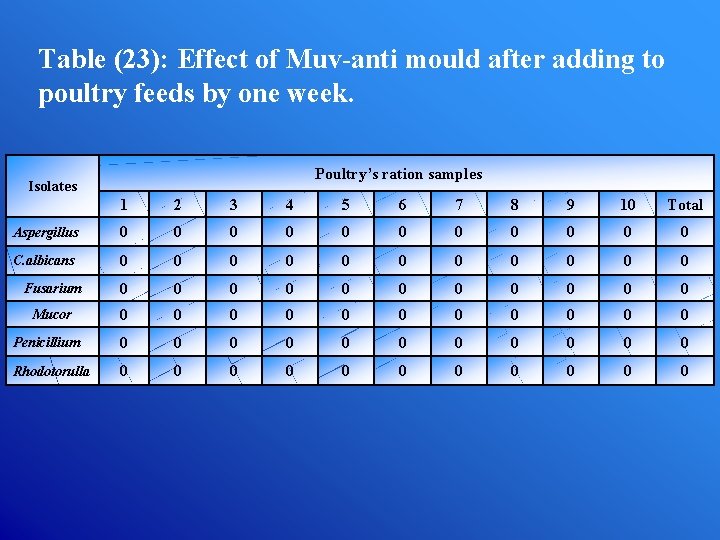 Table (23): Effect of Muv-anti mould after adding to poultry feeds by one week.

| Isolates | Poultry's ration samples | | | | | | | | | | |
|---|---|---|---|---|---|---|---|---|---|---|---|
| | 1 | 2 | 3 | 4 | 5 | 6 | 7 | 8 | 9 | 10 | Total |
| Aspergillus | 0 | 0 | 0 | 0 | 0 | 0 | 0 | 0 | 0 | 0 | 0 |
| C.albicans | 0 | 0 | 0 | 0 | 0 | 0 | 0 | 0 | 0 | 0 | 0 |
| Fusarium | 0 | 0 | 0 | 0 | 0 | 0 | 0 | 0 | 0 | 0 | 0 |
| Mucor | 0 | 0 | 0 | 0 | 0 | 0 | 0 | 0 | 0 | 0 | 0 |
| Penicillium | 0 | 0 | 0 | 0 | 0 | 0 | 0 | 0 | 0 | 0 | 0 |
| Rhodotorulla | 0 | 0 | 0 | 0 | 0 | 0 | 0 | 0 | 0 | 0 | 0 |